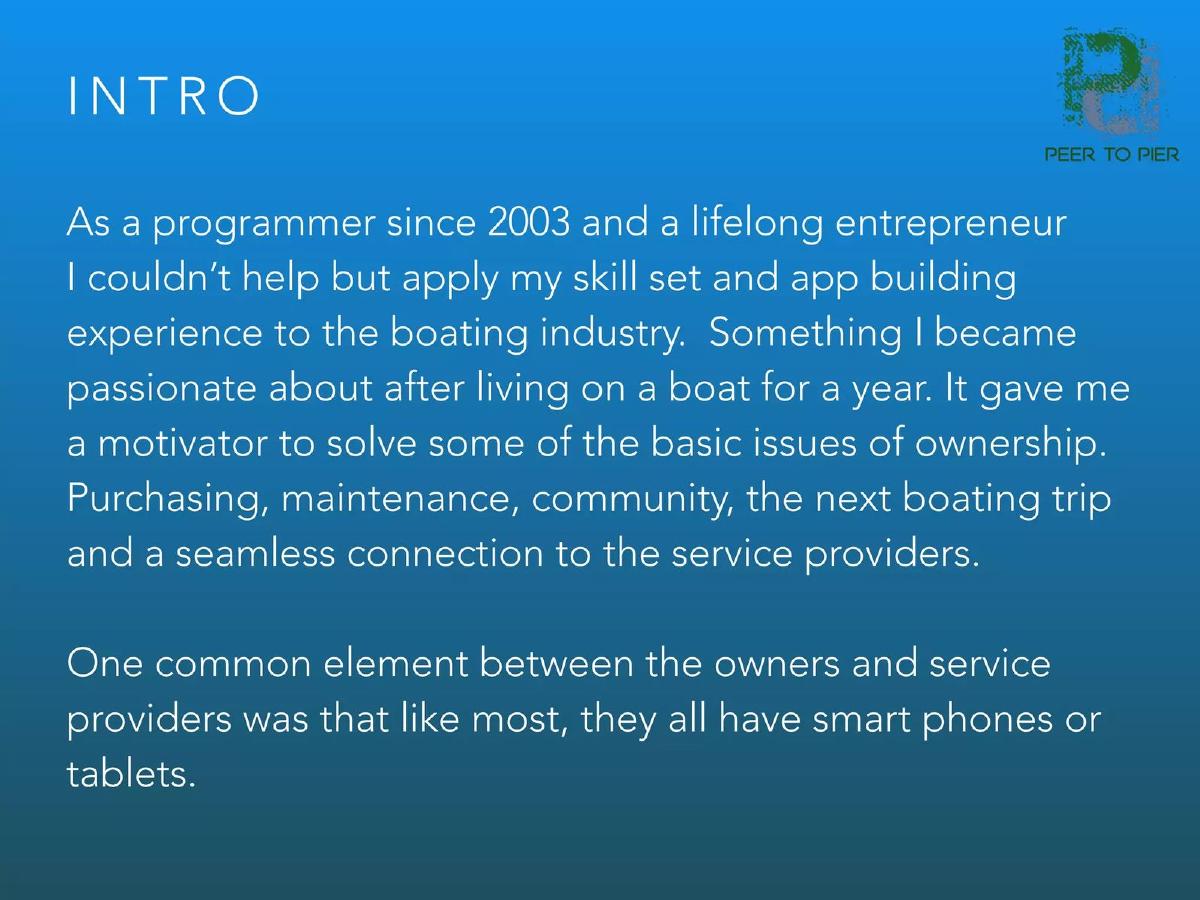 INTRO

PEER TO PIER

As a programmer since 2003 and a lifelong entrepreneur I couldn't help but apply my skill set and app building experience to the boating industry. Something I became passionate about after living on a boat for a year. It gave me a motivator to solve some of the basic issues of ownership. Purchasing, maintenance, community, the next boating trip and a seamless connection to the service providers.

One common element between the owners and service providers was that like most, they all have smart phones or tablets.